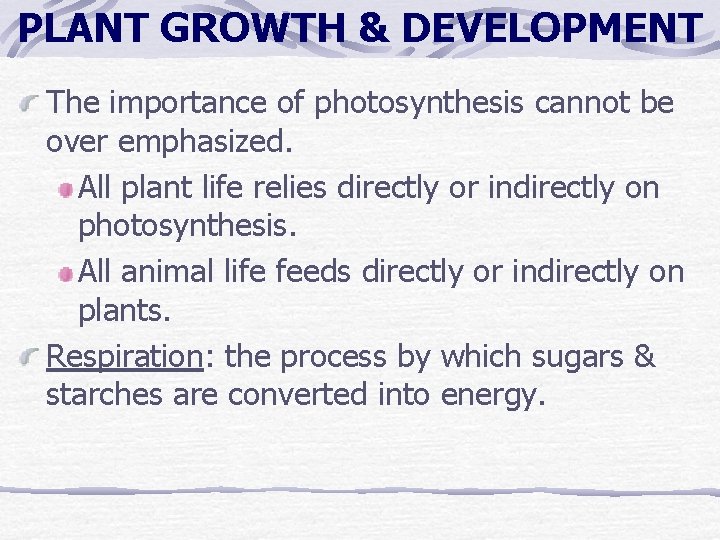 PLANT GROWTH & DEVELOPMENT

The importance of photosynthesis cannot be over emphasized.

All plant life relies directly or indirectly on photosynthesis.

All animal life feeds directly or indirectly on plants.

Respiration: the process by which sugars & starches are converted into energy.